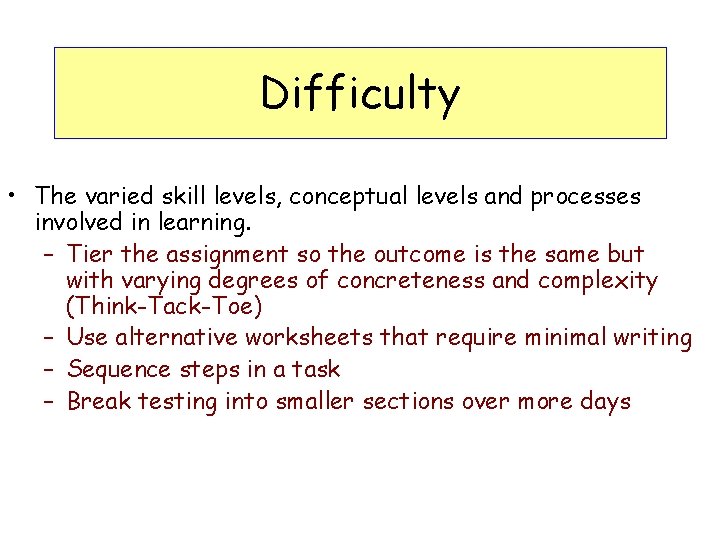 Difficulty

• The varied skill levels, conceptual levels and processes involved in learning.
– Tier the assignment so the outcome is the same but with varying degrees of concreteness and complexity (Think-Tack-Toe)
– Use alternative worksheets that require minimal writing
– Sequence steps in a task
– Break testing into smaller sections over more days